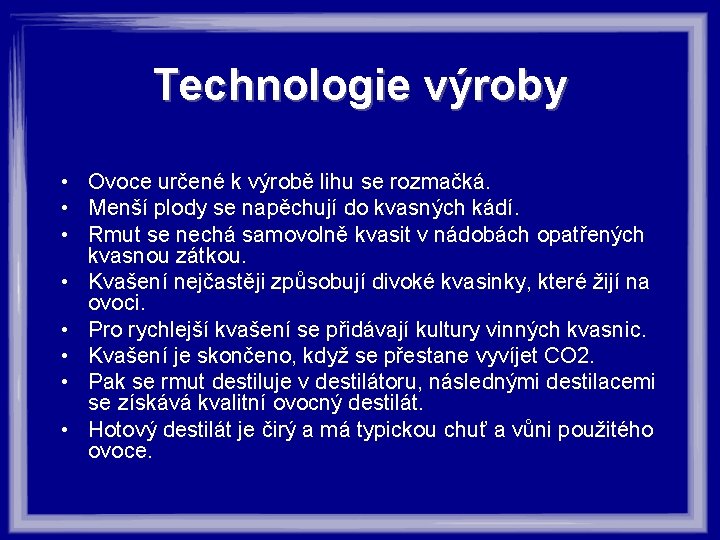 Technologie výroby

• Ovoce určené k výrobě lihu se rozmačká.
• Menší plody se napěchují do kvasných kádí.
• Rmut se nechá samovolně kvasit v nádobách opatřených kvasnou zátkou.
• Kvašení nejčastěji způsobují divoké kvasinky, které žijí na ovoci.
• Pro rychlejší kvašení se přidávají kultury vinných kvasnic.
• Kvašení je skončeno, když se přestane vyvíjet CO2.
• Pak se rmut destiluje v destilátoru, následnými destilacemi se získává kvalitní ovocný destilát.
• Hotový destilát je čirý a má typickou chuť a vůni použitého ovoce.